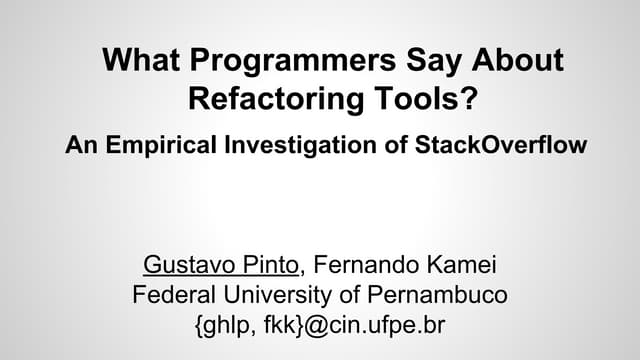 What Programmers Say About Refactoring Tools?

An Empirical Investigation of StackOverflow

Gustavo Pinto, Fernando Kamei
Federal University of Pernambuco
{ghlp, fkk}@cin.ufpe.br